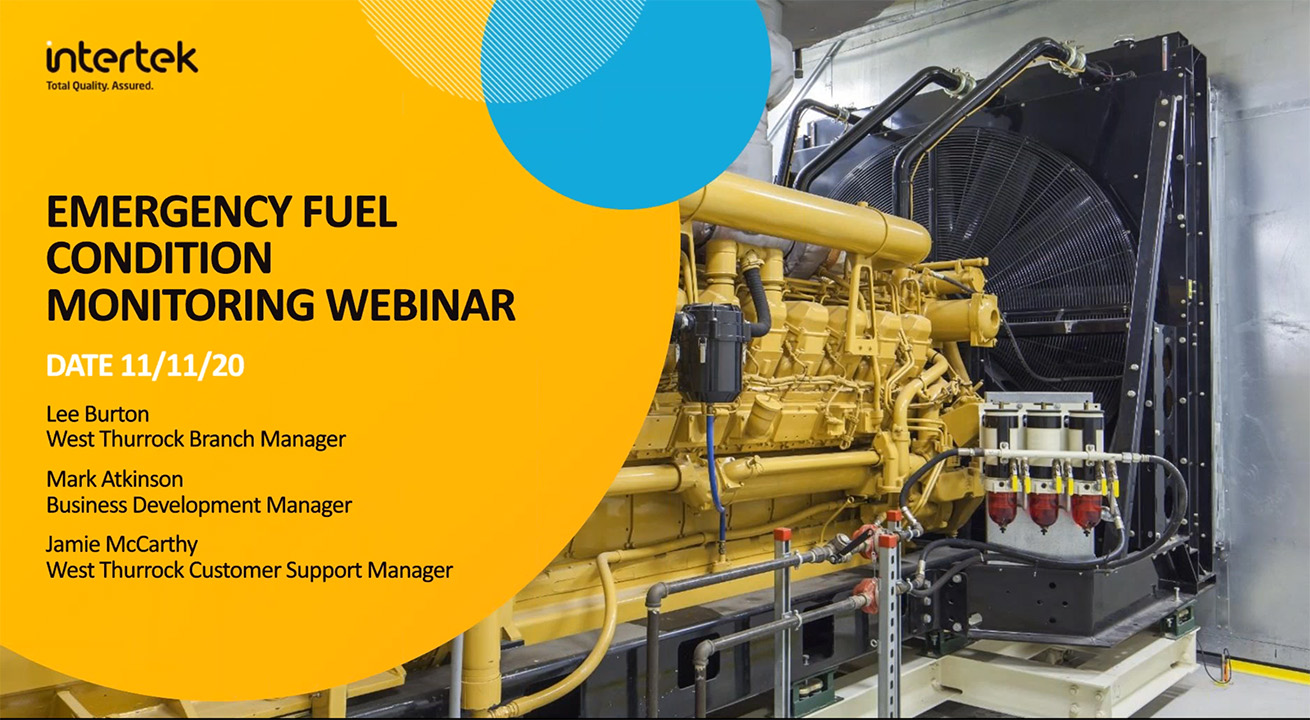 intertek
Total Quality. Assured.

EMERGENCY FUEL CONDITION MONITORING WEBINAR

DATE 11/11/20

Lee Burton
West Thurrock Branch Manager

Mark Atkinson
Business Development Manager

Jamie McCarthy
West Thurrock Customer Support Manager